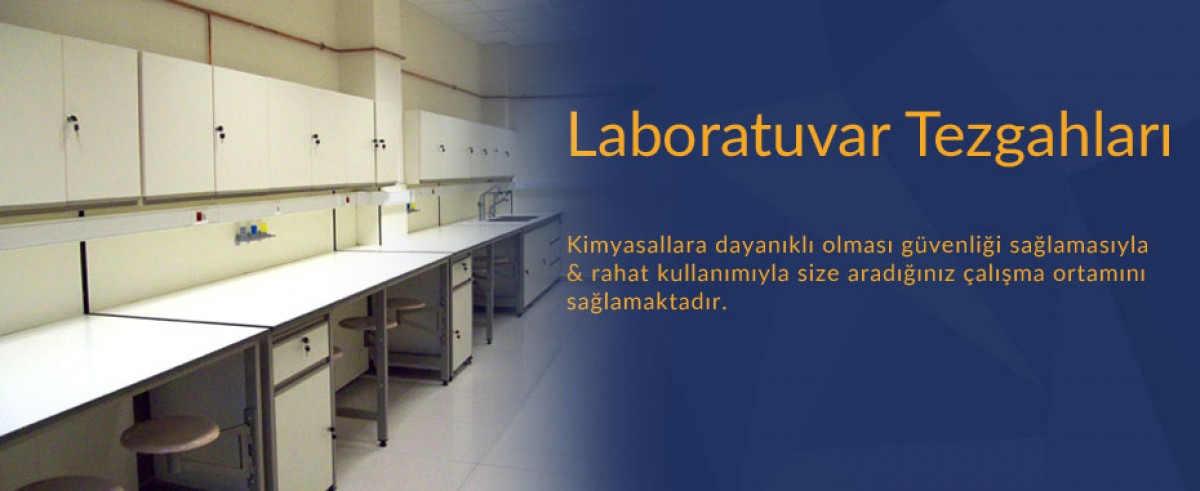 Laboratuvar Tezgahları

Kimyasallara dayanıklı olması güvenliği sağlamasıyla & rahat kullanımıyla size aradığınız çalışma ortamını sağlamaktadır.